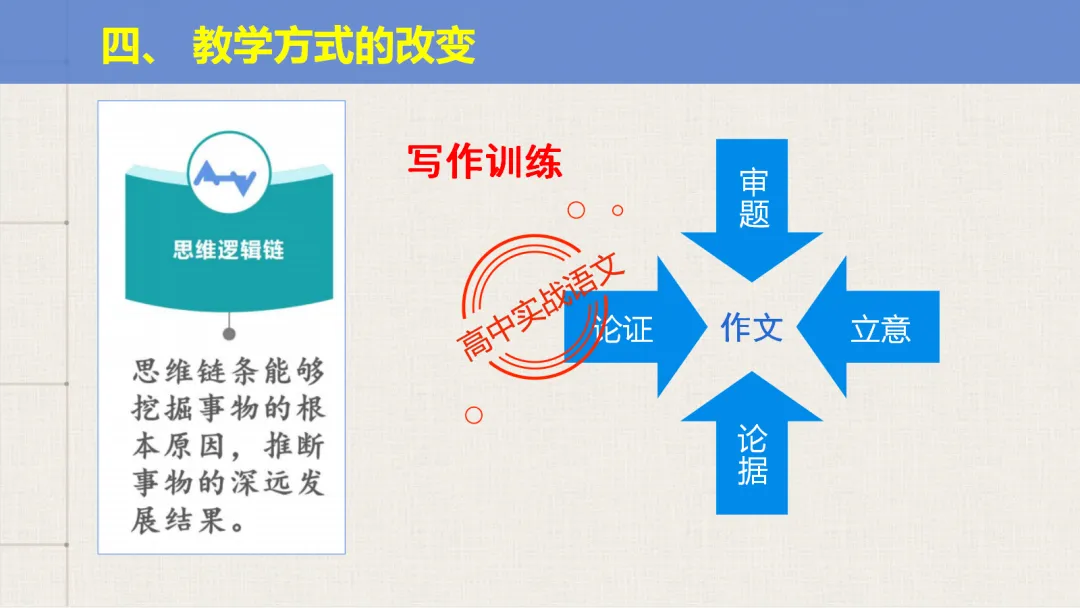 四、 教学方式的改变

思维逻辑链

思维链条能够挖掘事物的根本原因，推断事物的深远发展结果。

写作训练

审题

论证

作文

立意

论据

高中实战语文